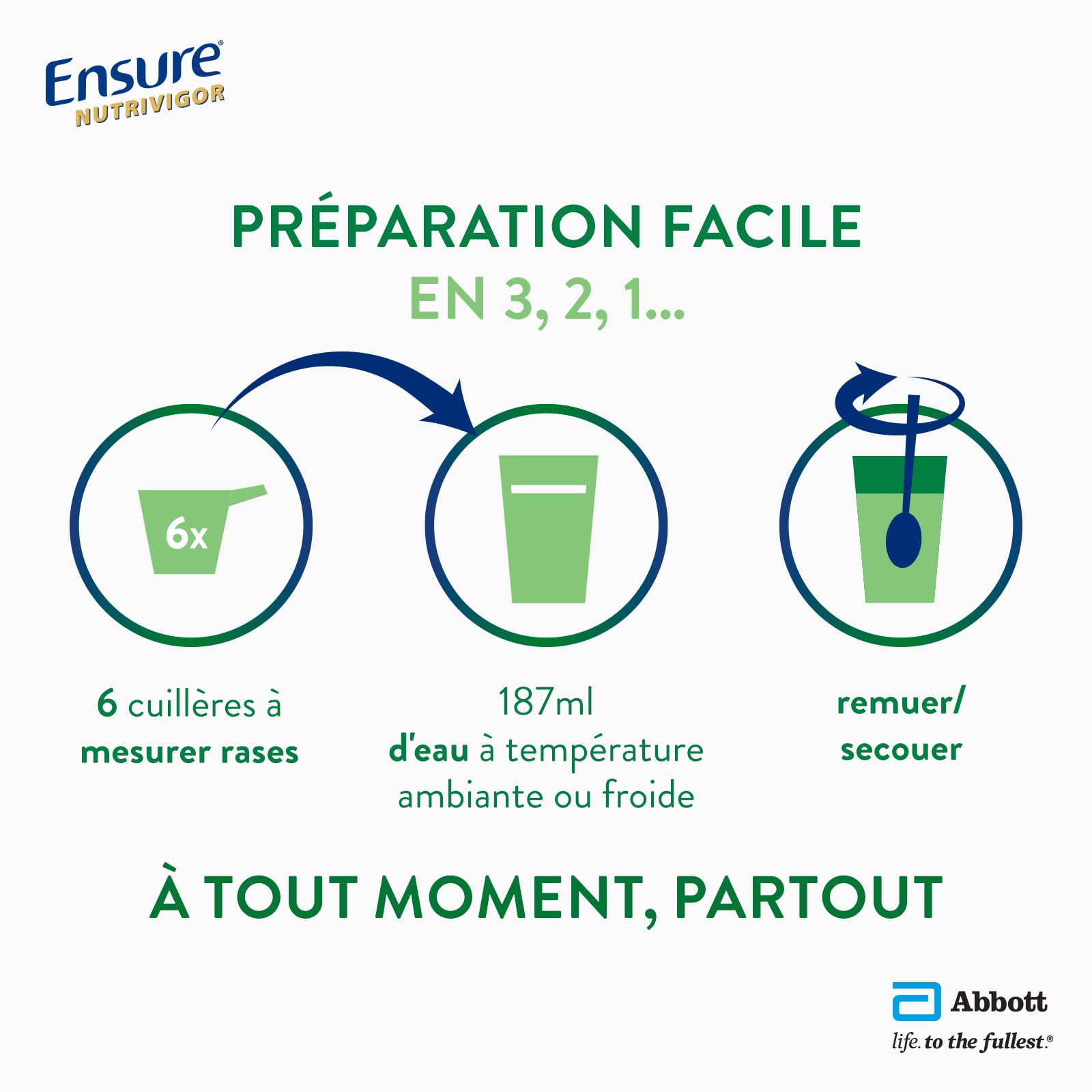 Ensure®
NUTRIVIGOR

PRÉPARATION FACILE
EN 3, 2, 1...

6x

6 cuillères à mesurer rases

187ml d'eau à température ambiante ou froide

remuer/ secouer

À TOUT MOMENT, PARTOUT

Abbott
life. to the fullest.®